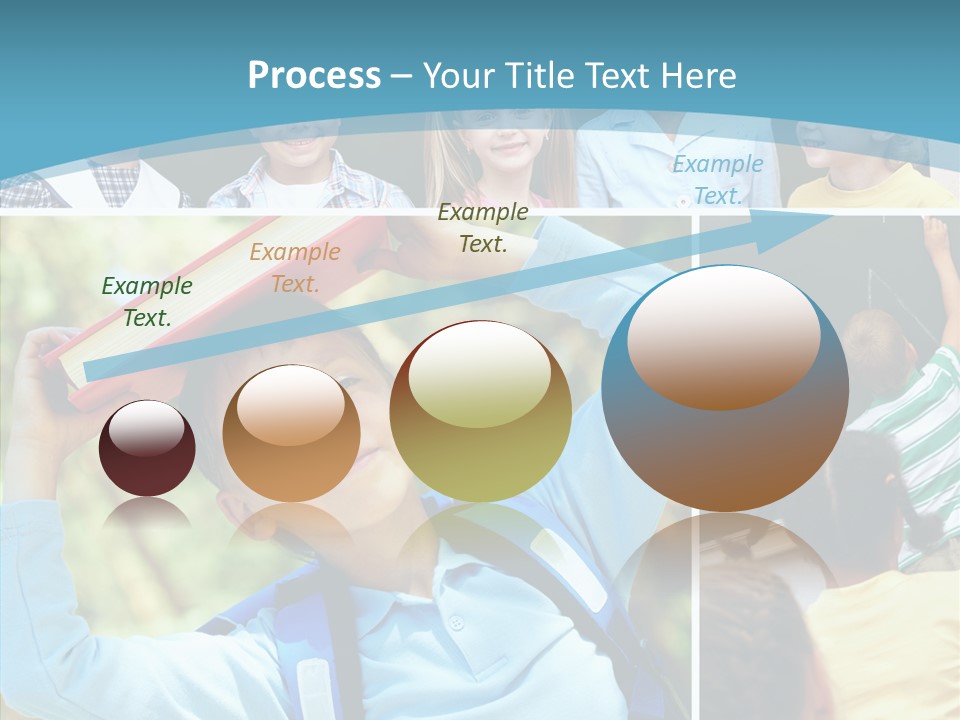 Process – Your Title Text Here

Example Text.

Example Text.

Example Text.

Example Text.